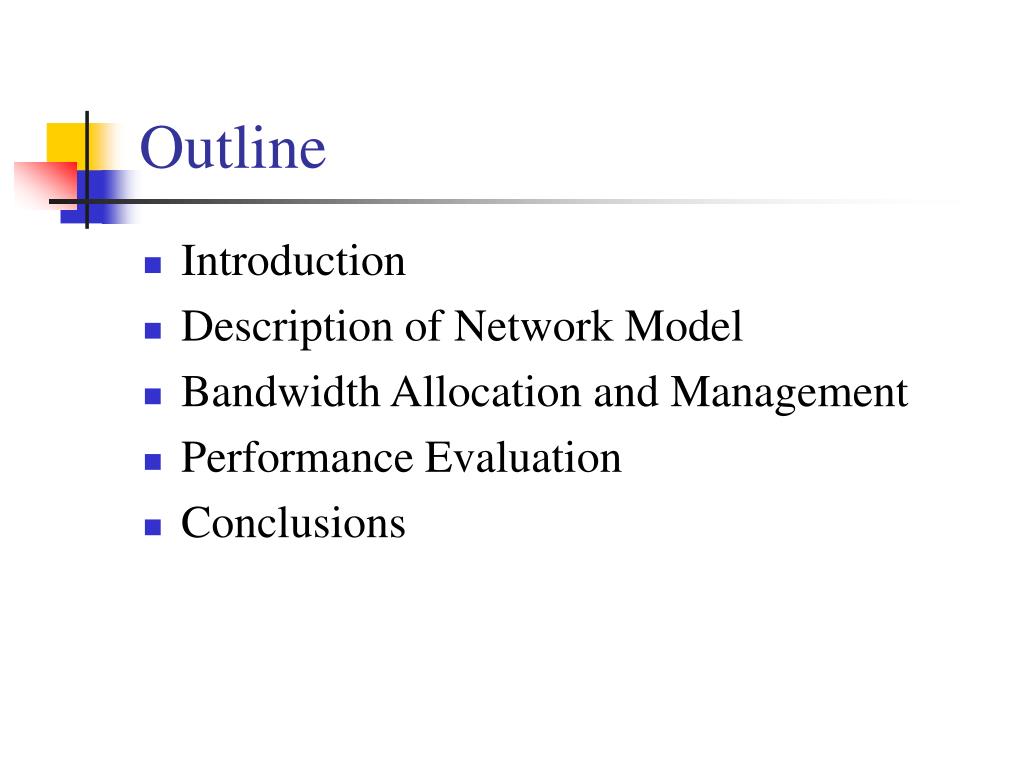 Outline

- Introduction
- Description of Network Model
- Bandwidth Allocation and Management
- Performance Evaluation
- Conclusions